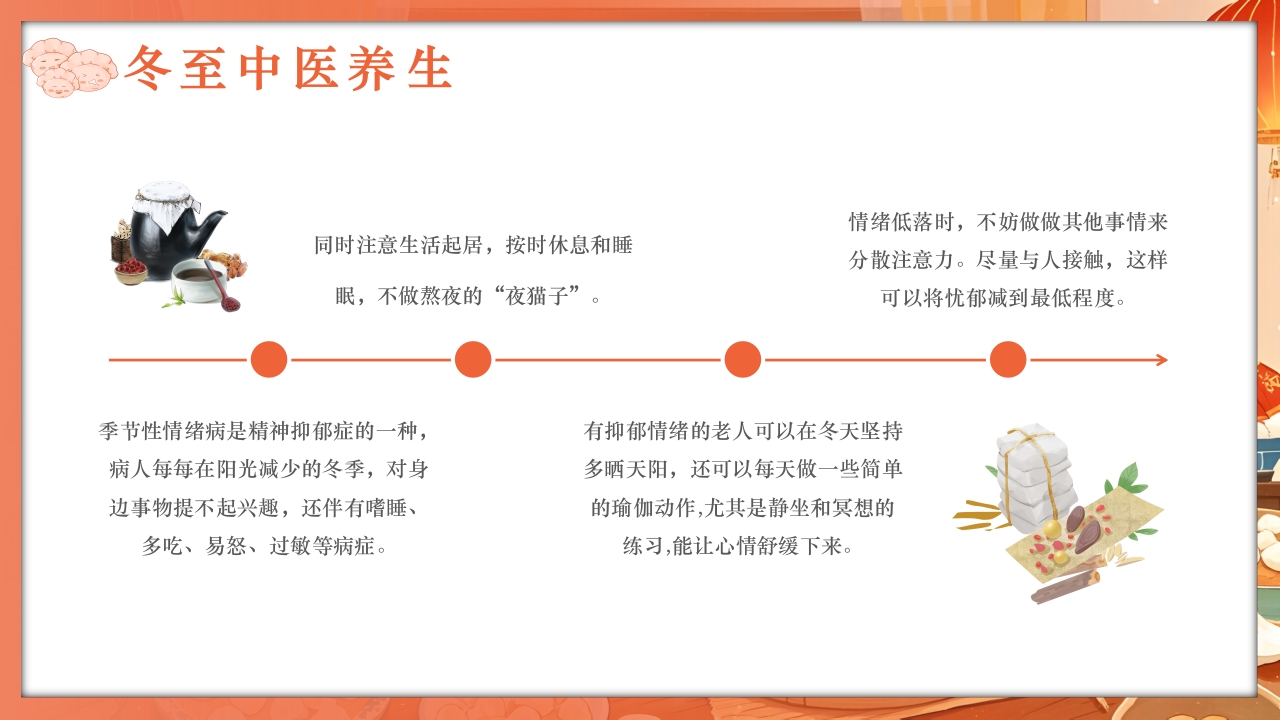 冬至中医养生

同时注意生活起居，按时休息和睡眠，不做熬夜的“夜猫子”。

情绪低落时，不妨做做其他事情来分散注意力。尽量与人接触，这样可以将忧郁减到最低程度。

季节性情绪病是精神抑郁症的一种，病人每每在阳光减少的冬季，对身边事物提不起兴趣，还伴有嗜睡、多吃、易怒、过敏等病症。

有抑郁情绪的老人可以在冬天坚持多晒天阳，还可以每天做一些简单的瑜伽动作,尤其是静坐和冥想的练习,能让心情舒缓下来。